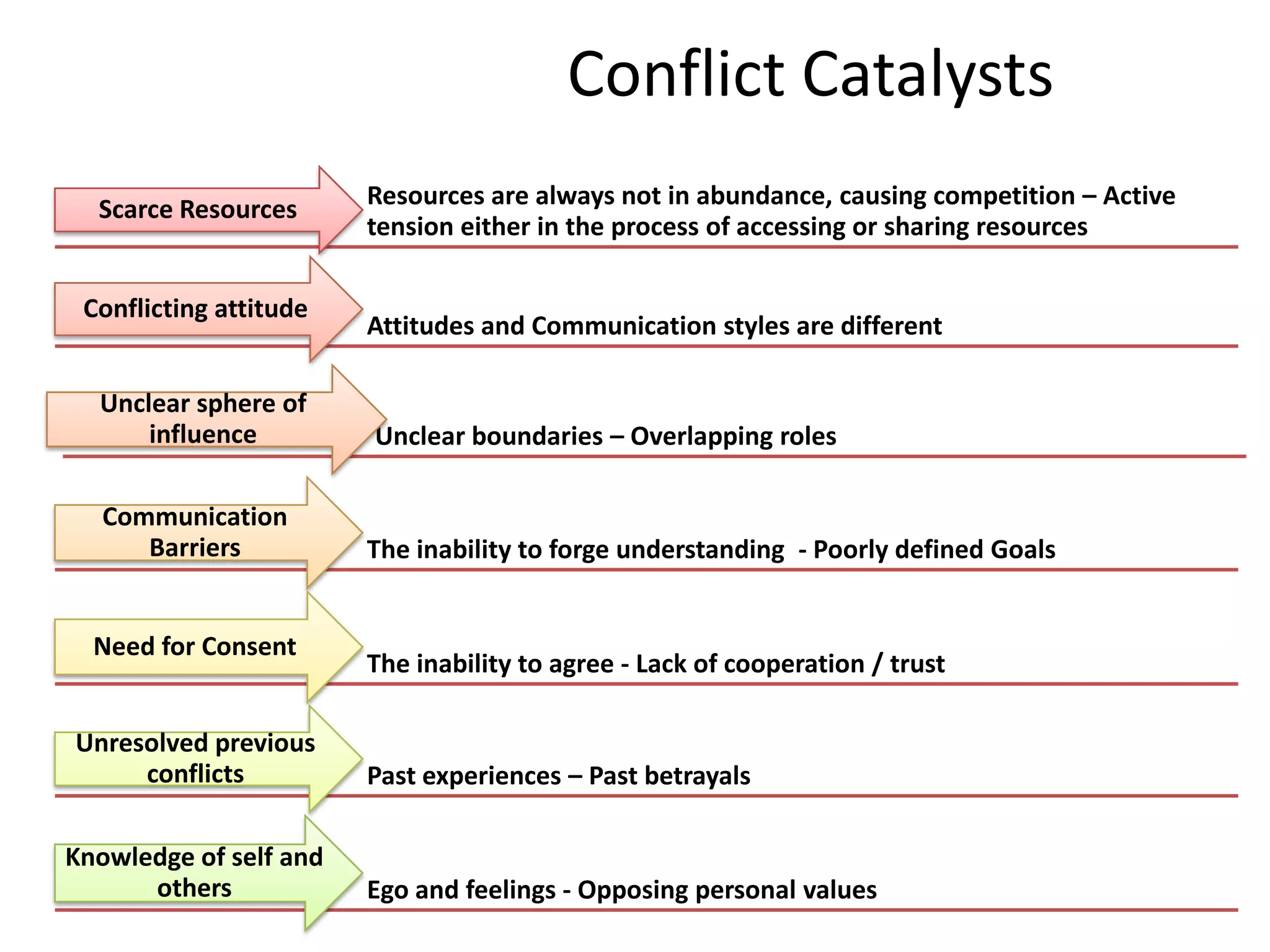 Conflict Catalysts

Scarce Resources

Resources are always not in abundance, causing competition – Active tension either in the process of accessing or sharing resources

Conflicting attitude

Attitudes and Communication styles are different

Unclear sphere of influence

Unclear boundaries – Overlapping roles

Communication Barriers

The inability to forge understanding - Poorly defined Goals

Need for Consent

The inability to agree - Lack of cooperation / trust

Unresolved previous conflicts

Past experiences – Past betrayals

Knowledge of self and others

Ego and feelings - Opposing personal values